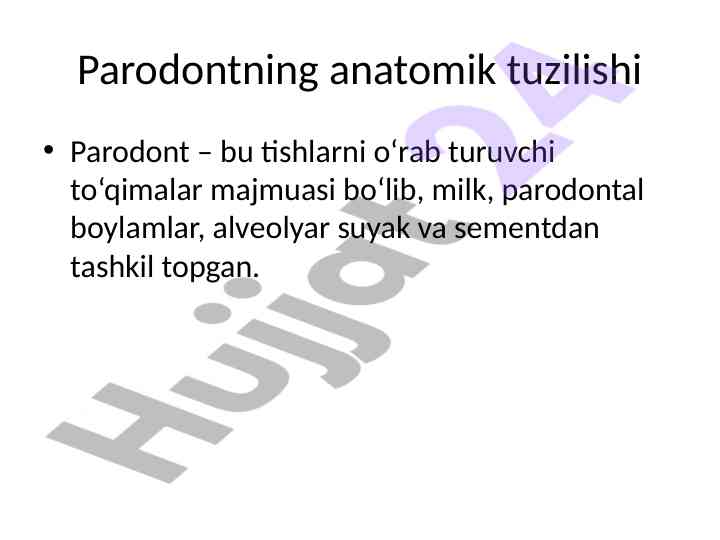 Parodontning anatomik tuzilishi

• Parodont – bu tishlarni o‘rab turuvchi to‘qimalar majmuasi bo‘lib, milk, parodontal boylamlar, alveolyar suyak va sementdan tashkil topgan.

Hujjat24